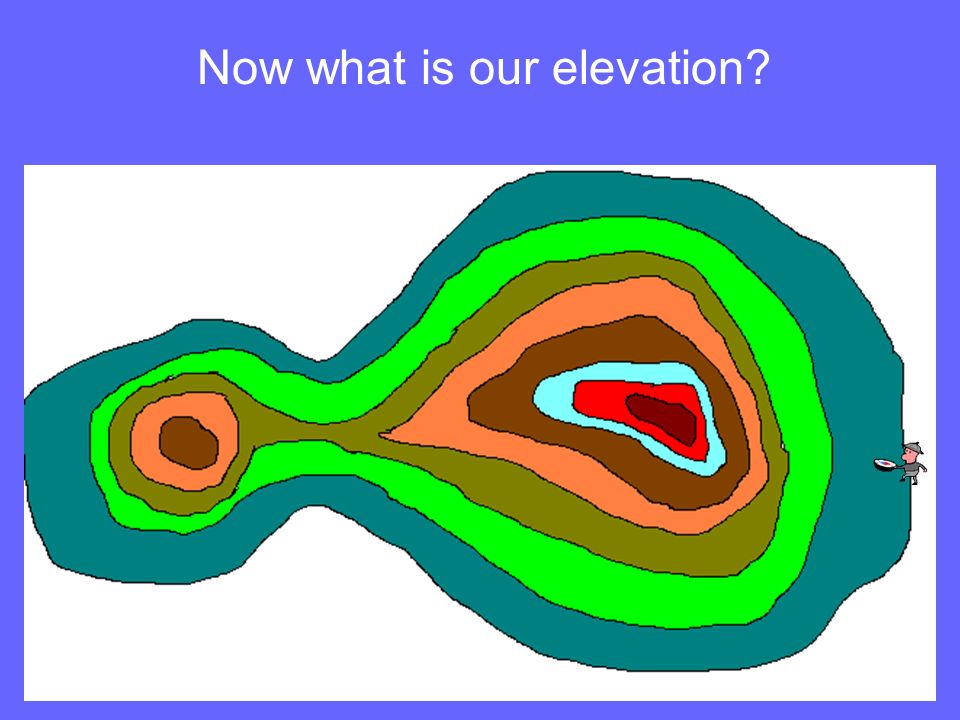 Now what is our elevation?